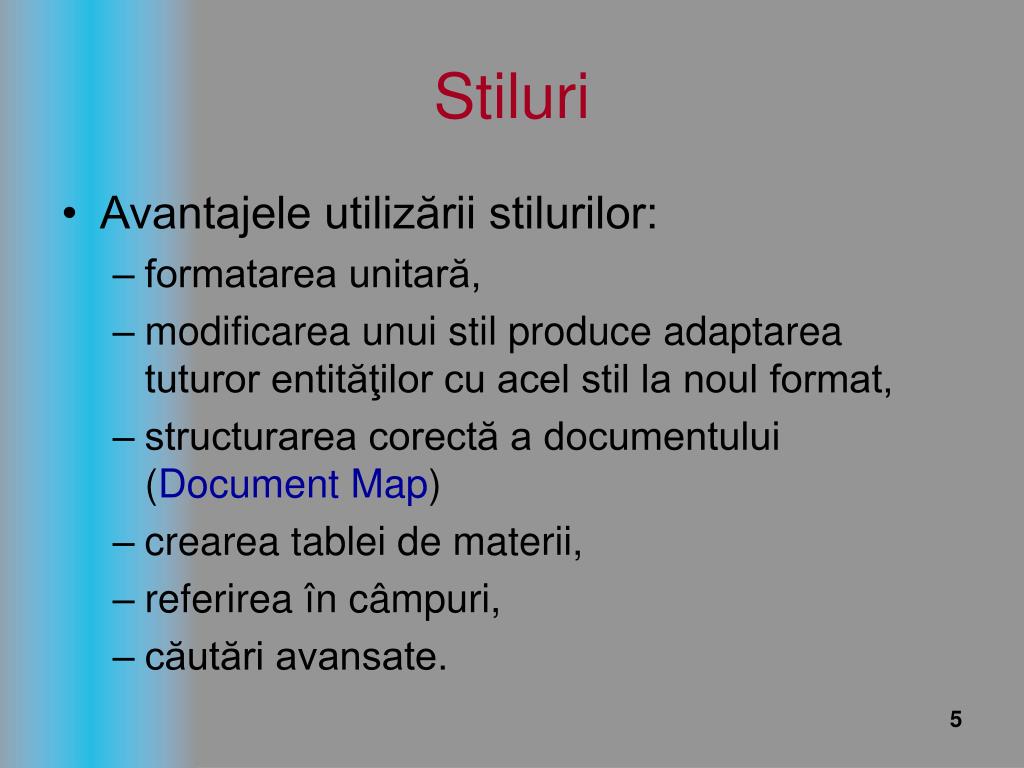 Stiluri

• Avantajele utilizării stilurilor:
– formatarea unitară,
– modificarea unui stil produce adaptarea tuturor entităţilor cu acel stil la noul format,
– structurarea corectă a documentului (Document Map)
– crearea tablei de materii,
– referirea în câmpuri,
– căutări avansate.

5